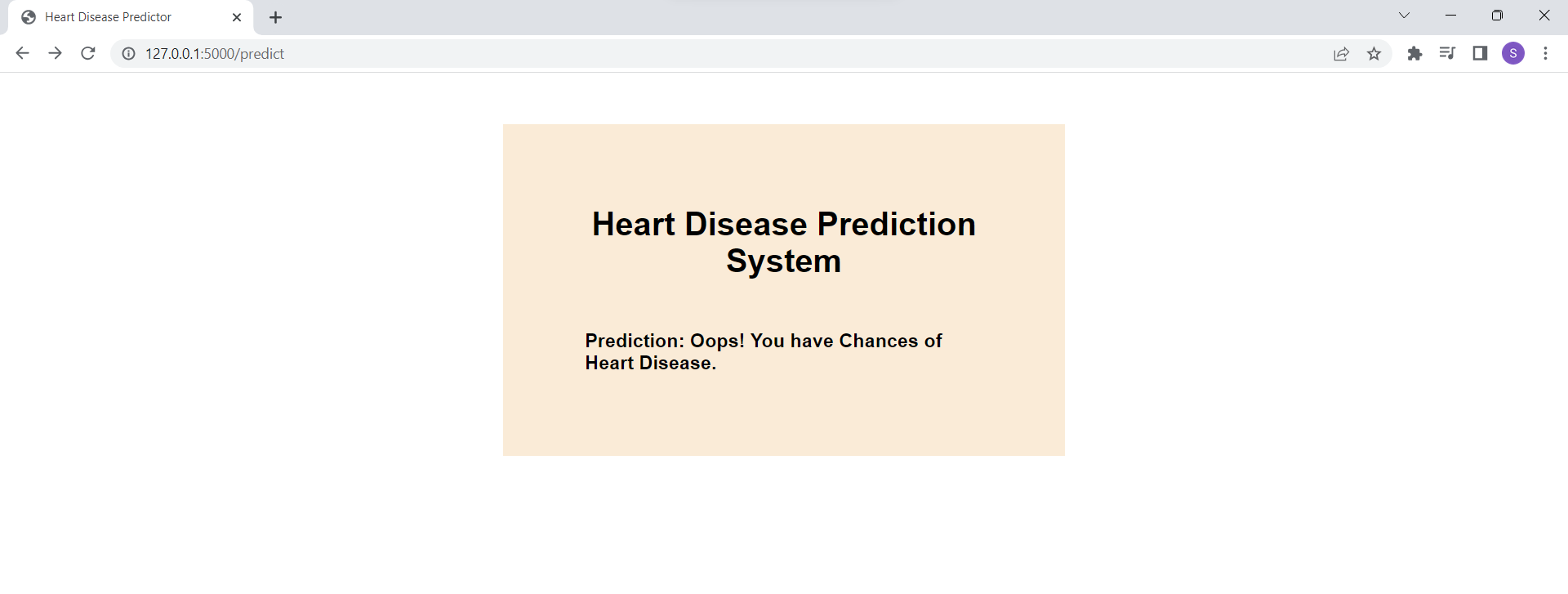 Heart Disease Predictor

127.0.0.1:5000/predict

S

Heart Disease Prediction System

Prediction: Oops! You have Chances of Heart Disease.